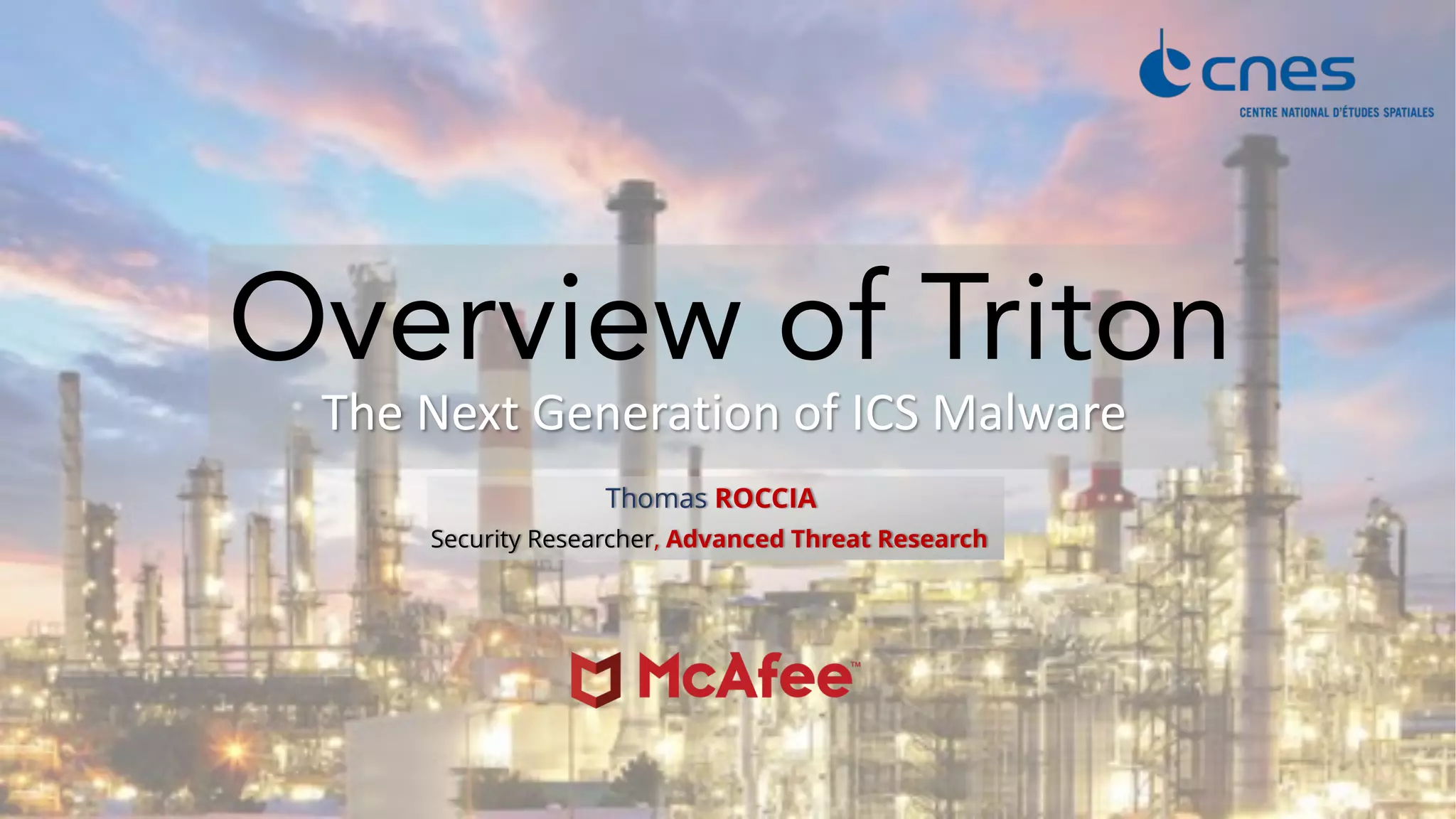 cnes
CENTRE NATIONAL D'ÉTUDES SPATIALES

Overview of Triton

The Next Generation of ICS Malware

Thomas ROCCIA

Security Researcher, Advanced Threat Research

McAfee™